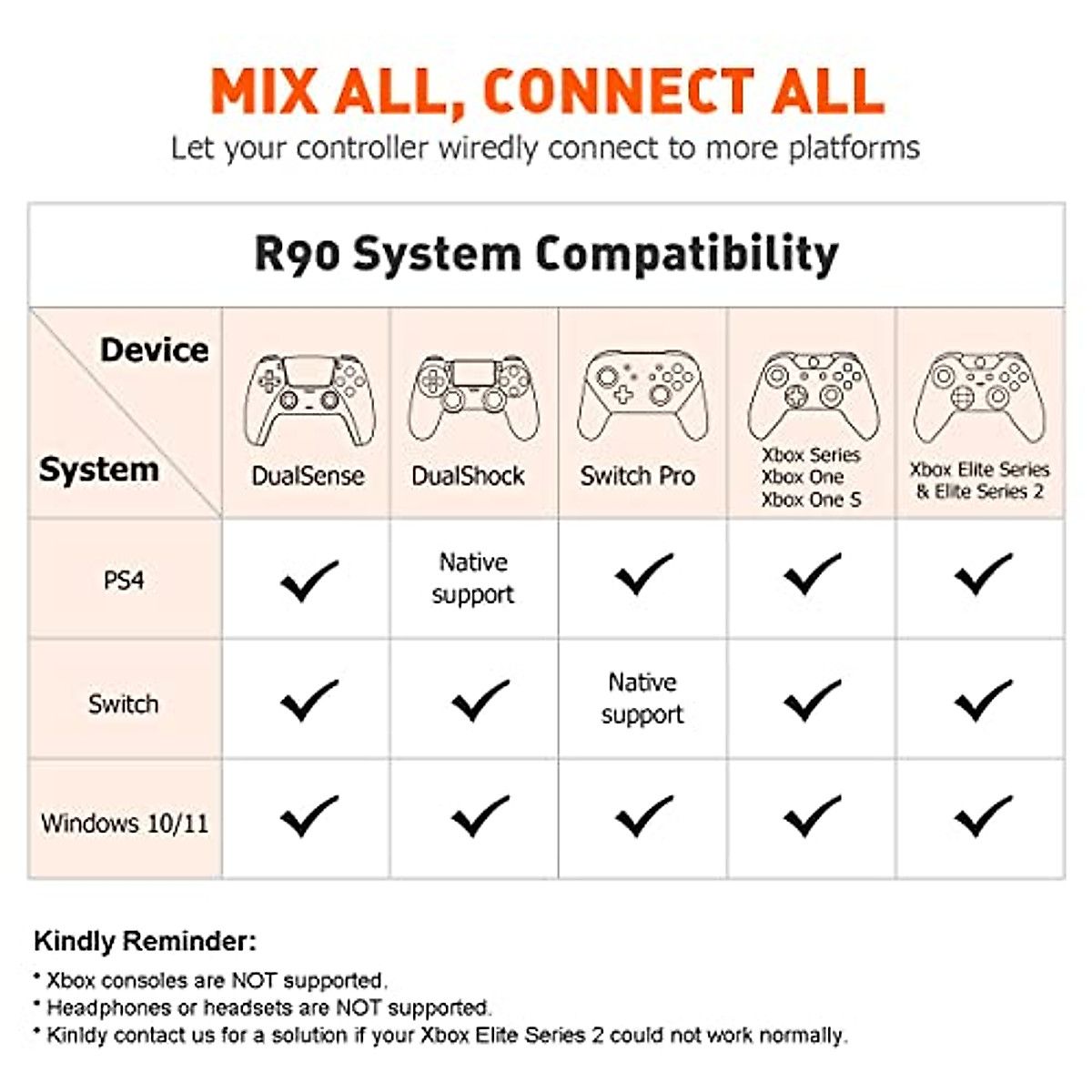 MIX ALL, CONNECT ALL

Let your controller wiredly connect to more platforms

R90 System Compatibility

| Device / System | DualSense | DualShock | Switch Pro | Xbox Series Xbox One Xbox One S | Xbox Elite Series & Elite Series 2 |
|---|---|---|---|---|---|
| PS4 | ✓ | Native support | ✓ | ✓ | ✓ |
| Switch | ✓ | ✓ | Native support | ✓ | ✓ |
| Windows 10/11 | ✓ | ✓ | ✓ | ✓ | ✓ |

Kindly Reminder:

* Xbox consoles are NOT supported.
* Headphones or headsets are NOT supported.
* Kinldy contact us for a solution if your Xbox Elite Series 2 could not work normally.